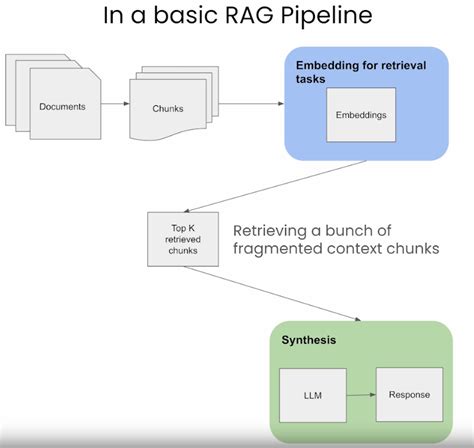 In a basic RAG Pipeline

Documents

Chunks

Embedding for retrieval tasks

Embeddings

Top K retrieved chunks

Retrieving a bunch of fragmented context chunks

Synthesis

LLM

Response